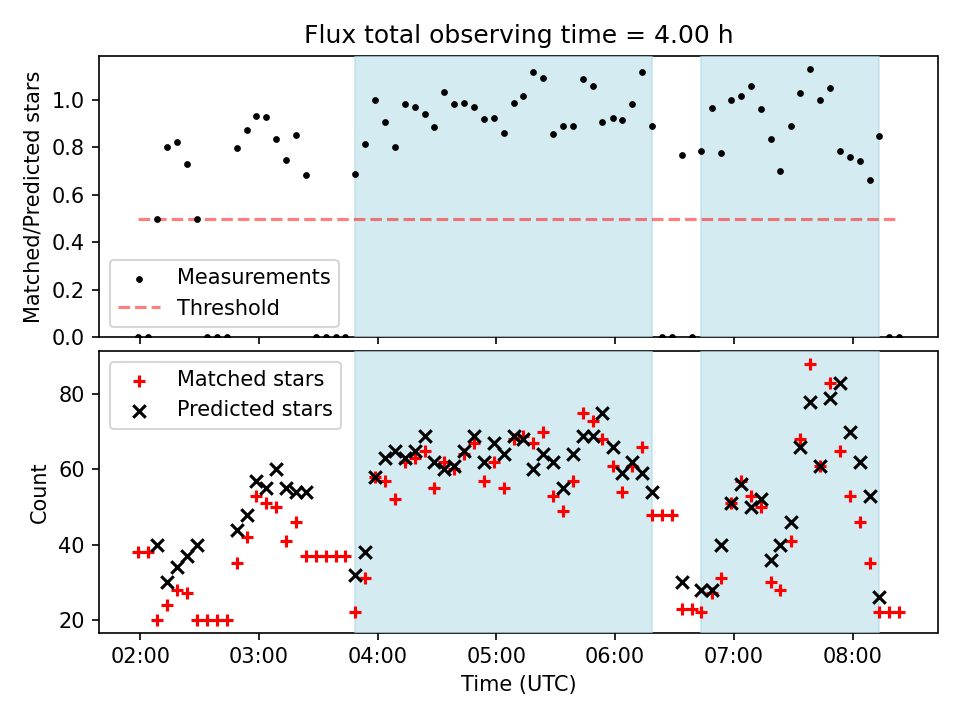 Flux total observing time = 4.00 h

Matched/Predicted stars

1.0
0.8
0.6
0.4
0.2
0.0

Measurements
Threshold

Matched stars
Predicted stars

Count

80
60
40
20

02:00
03:00
04:00
05:00
06:00
07:00
08:00

Time (UTC)